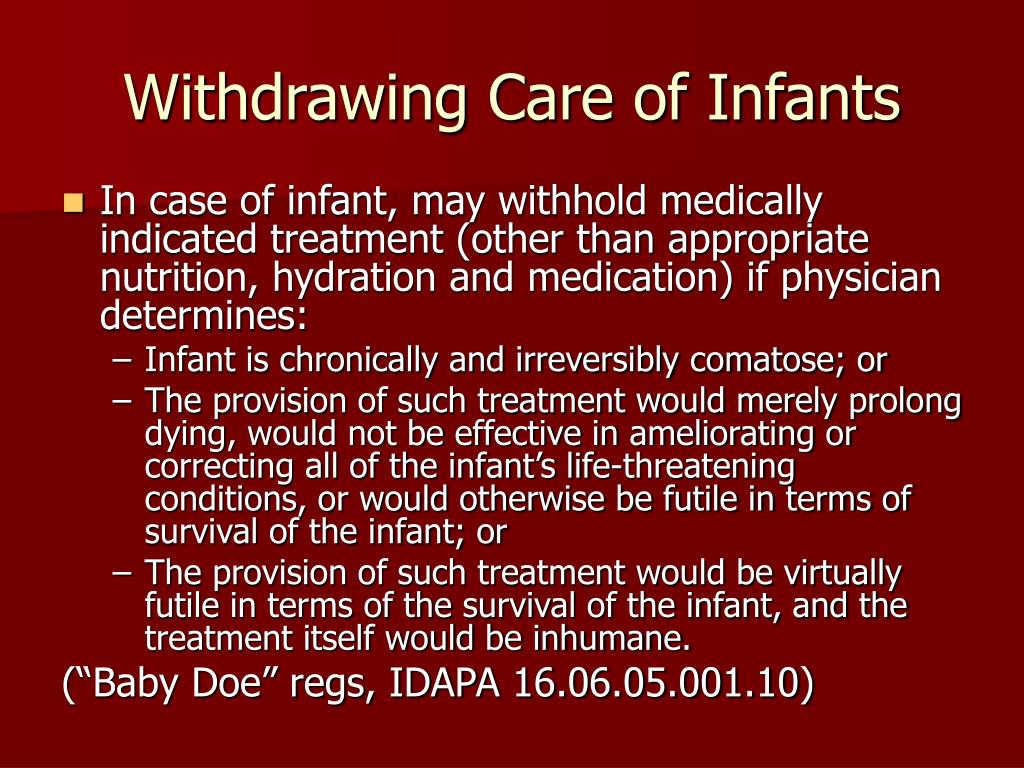 Withdrawing Care of Infants

In case of infant, may withhold medically indicated treatment (other than appropriate nutrition, hydration and medication) if physician determines:

– Infant is chronically and irreversibly comatose; or
– The provision of such treatment would merely prolong dying, would not be effective in ameliorating or correcting all of the infant’s life-threatening conditions, or would otherwise be futile in terms of survival of the infant; or
– The provision of such treatment would be virtually futile in terms of the survival of the infant, and the treatment itself would be inhumane.

(“Baby Doe” regs, IDAPA 16.06.05.001.10)